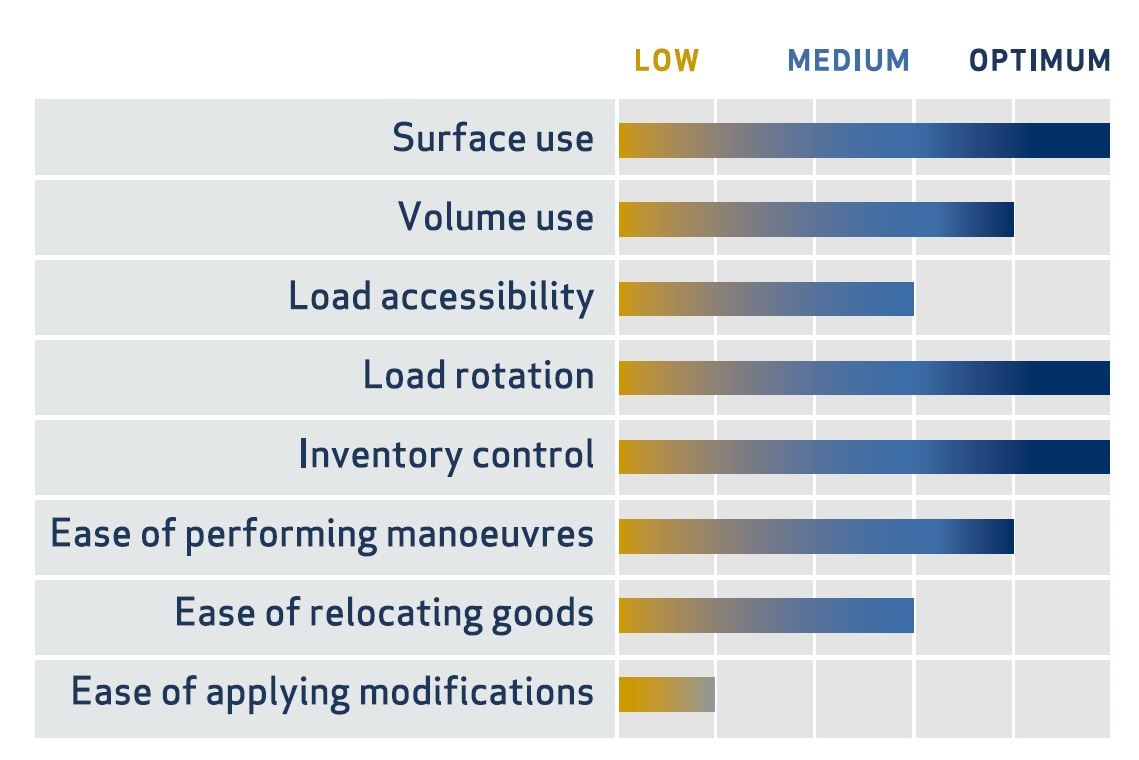 LOW MEDIUM OPTIMUM

Surface use
Volume use
Load accessibility
Load rotation
Inventory control
Ease of performing manoeuvres
Ease of relocating goods
Ease of applying modifications